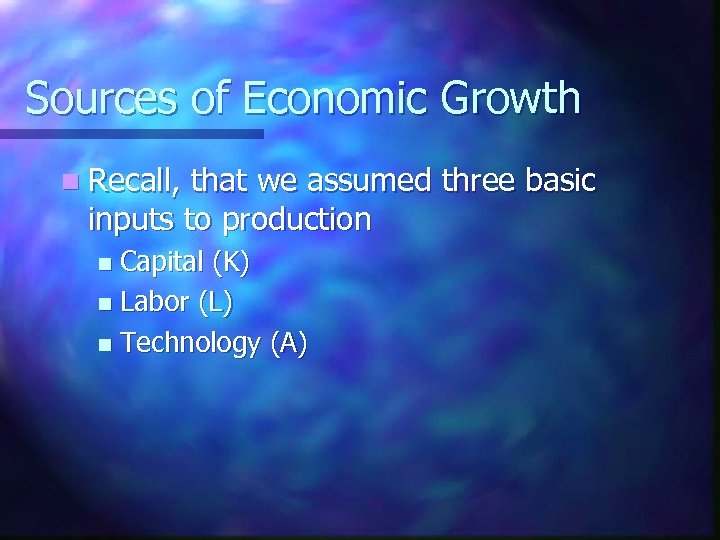 Sources of Economic Growth

Recall, that we assumed three basic inputs to production

Capital (K)

Labor (L)

Technology (A)